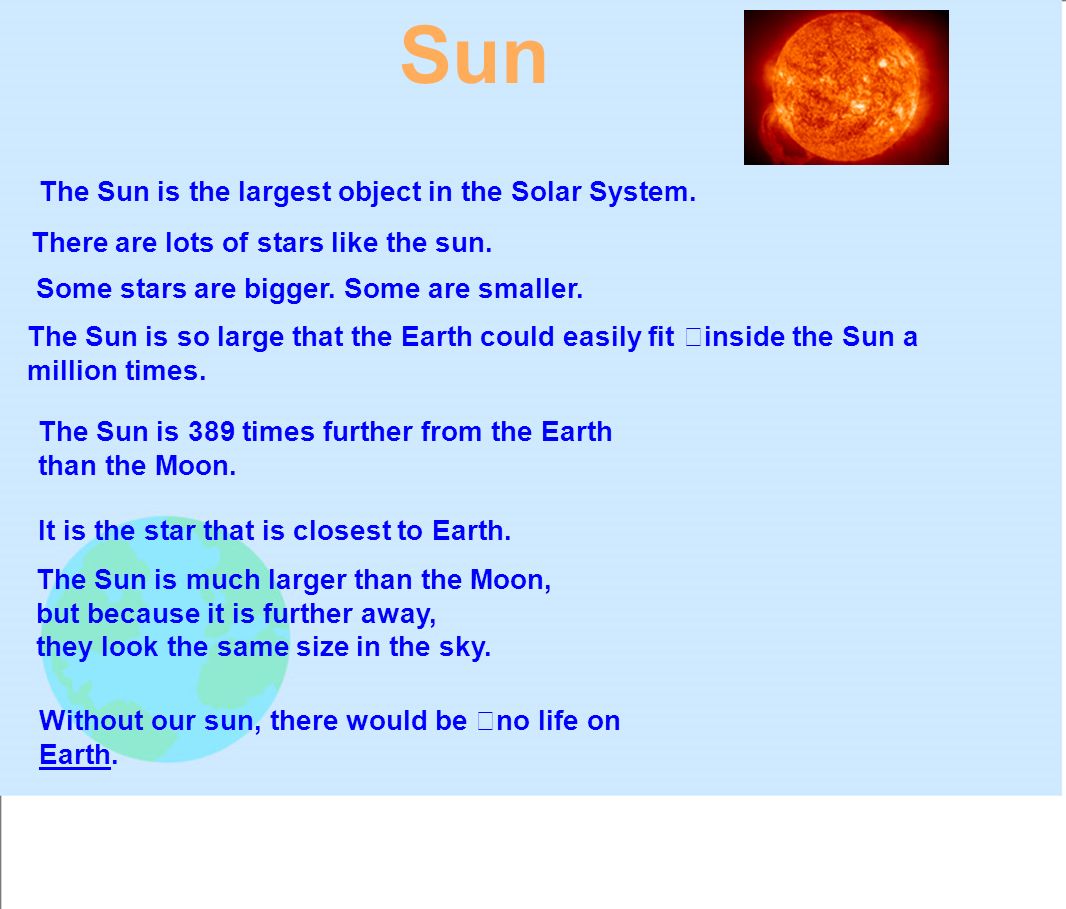 Sun

The Sun is the largest object in the Solar System.

There are lots of stars like the sun.

Some stars are bigger. Some are smaller.

The Sun is so large that the Earth could easily fit inside the Sun a million times.

The Sun is 389 times further from the Earth than the Moon.

It is the star that is closest to Earth.

The Sun is much larger than the Moon, but because it is further away, they look the same size in the sky.

Without our sun, there would be no life on Earth.